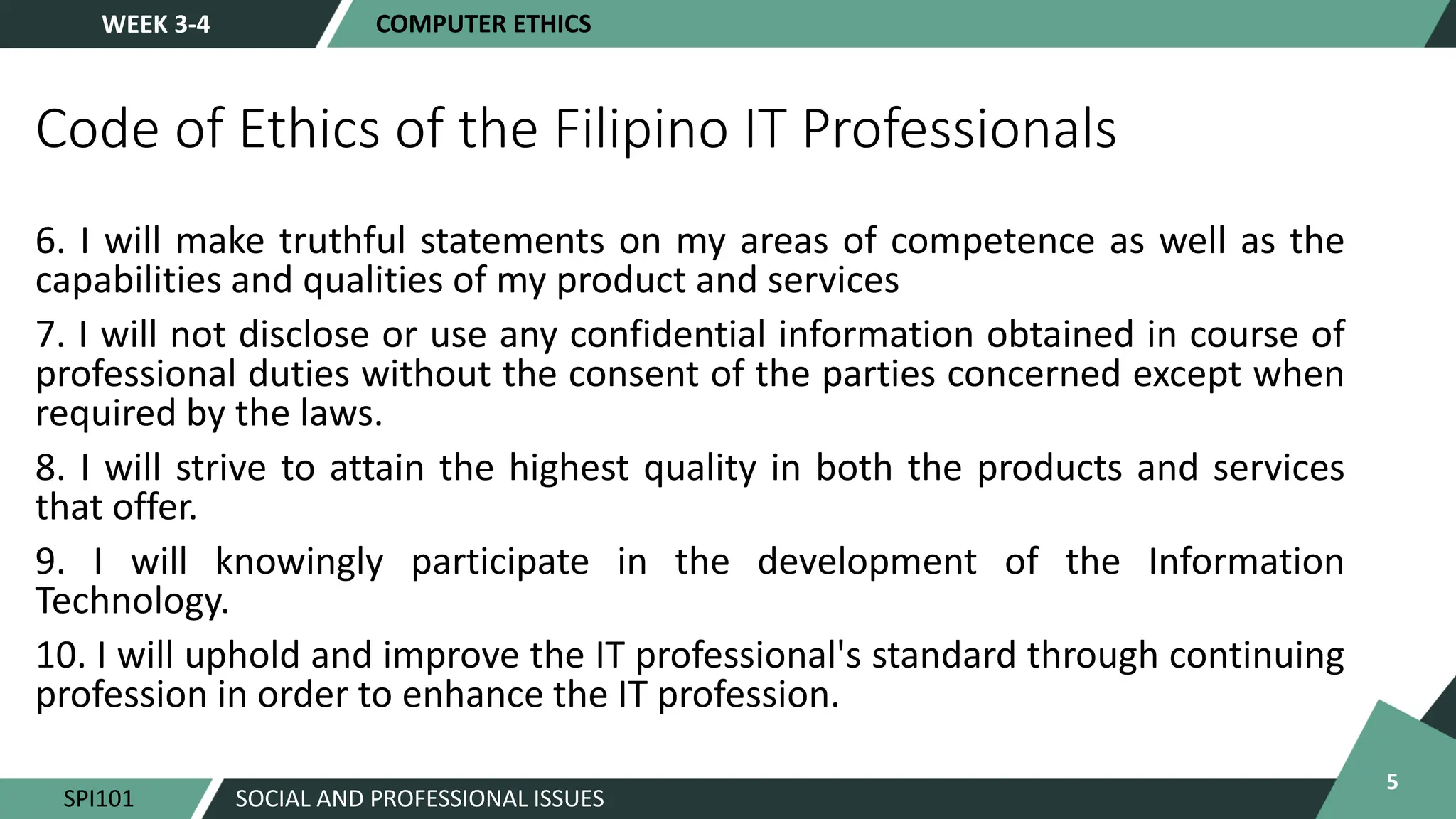 WEEK 3-4

COMPUTER ETHICS

Code of Ethics of the Filipino IT Professionals

6. I will make truthful statements on my areas of competence as well as the capabilities and qualities of my product and services

7. I will not disclose or use any confidential information obtained in course of professional duties without the consent of the parties concerned except when required by the laws.

8. I will strive to attain the highest quality in both the products and services that offer.

9. I will knowingly participate in the development of the Information Technology.

10. I will uphold and improve the IT professional's standard through continuing profession in order to enhance the IT profession.

SPI101

SOCIAL AND PROFESSIONAL ISSUES

5